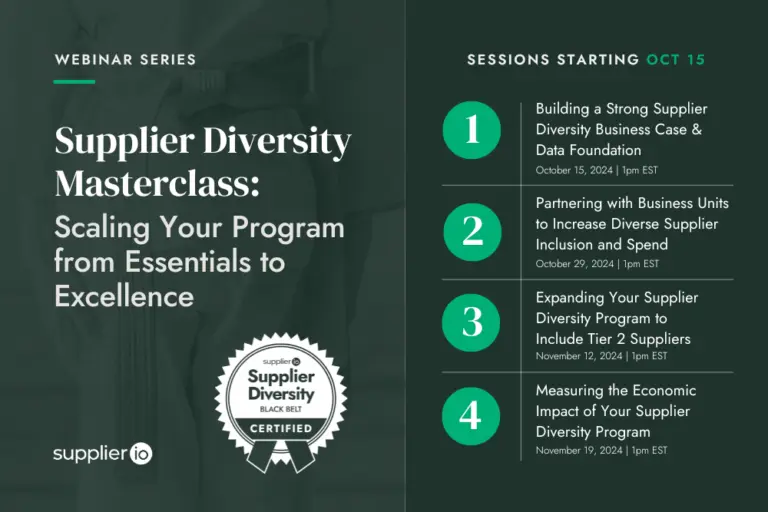 WEBINAR SERIES

Supplier Diversity Masterclass:
Scaling Your Program from Essentials to Excellence

supplier io
Supplier Diversity
BLACK BELT
CERTIFIED

supplier io

SESSIONS STARTING OCT 15

1
Building a Strong Supplier Diversity Business Case & Data Foundation
October 15, 2024 | 1pm EST

2
Partnering with Business Units to Increase Diverse Supplier Inclusion and Spend
October 29, 2024 | 1pm EST

3
Expanding Your Supplier Diversity Program to Include Tier 2 Suppliers
November 12, 2024 | 1pm EST

4
Measuring the Economic Impact of Your Supplier Diversity Program
November 19, 2024 | 1pm EST